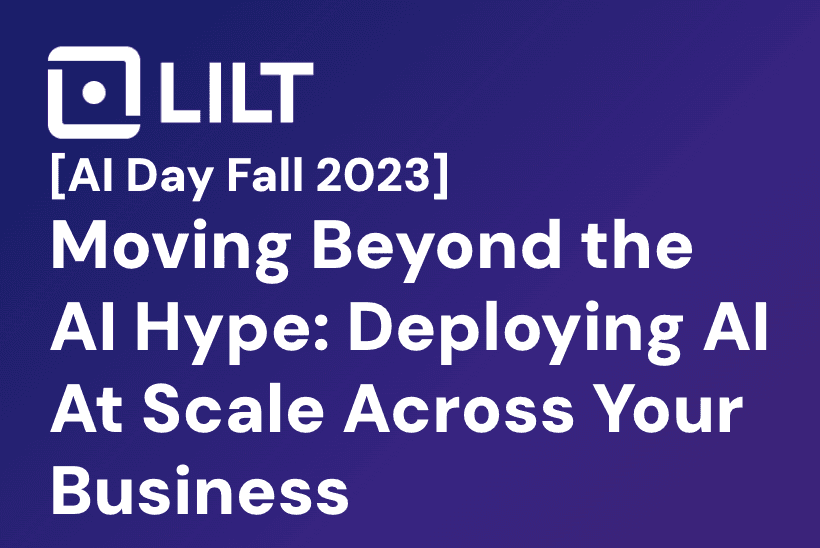 LILT

[AI Day Fall 2023]

Moving Beyond the AI Hype: Deploying AI At Scale Across Your Business